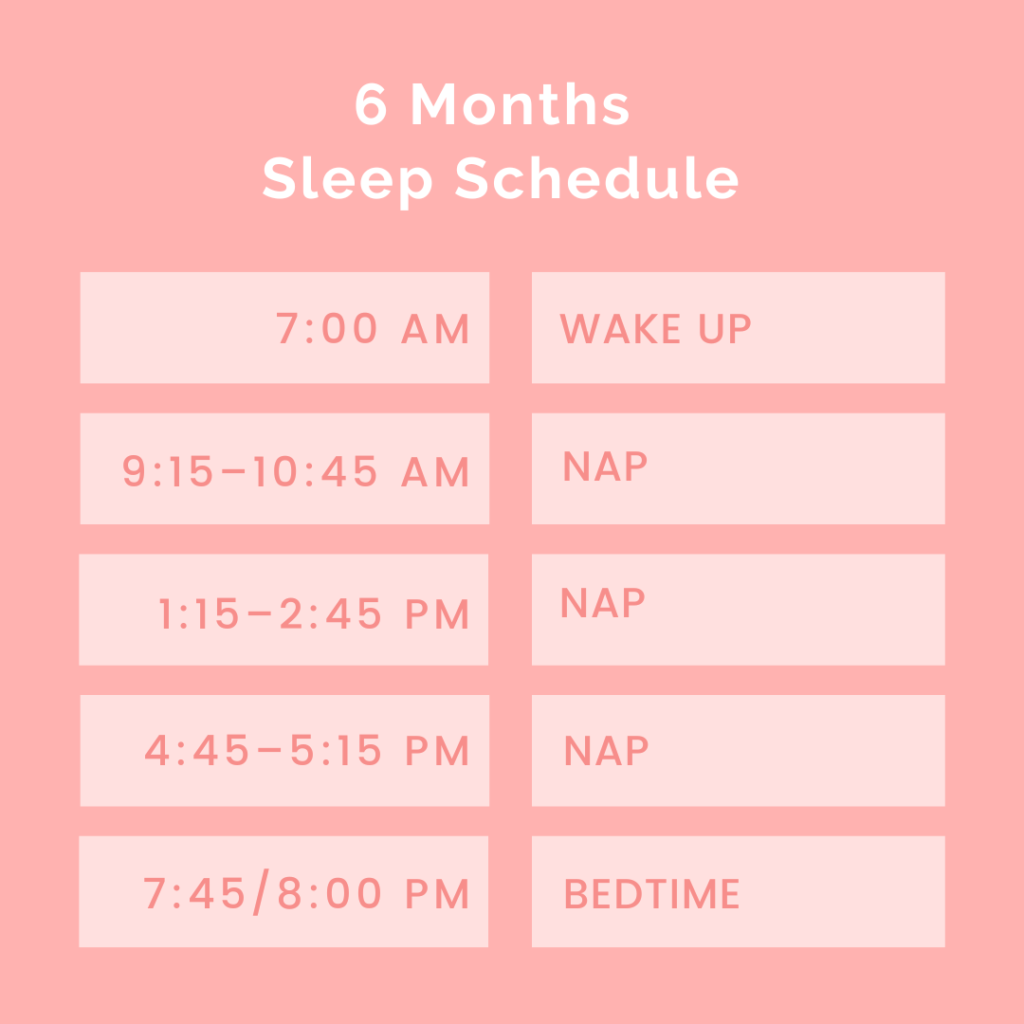 6 Months
Sleep Schedule

| | |
|---|---|
| 7:00 AM | WAKE UP |
| 9:15–10:45 AM | NAP |
| 1:15–2:45 PM | NAP |
| 4:45–5:15 PM | NAP |
| 7:45/8:00 PM | BEDTIME |